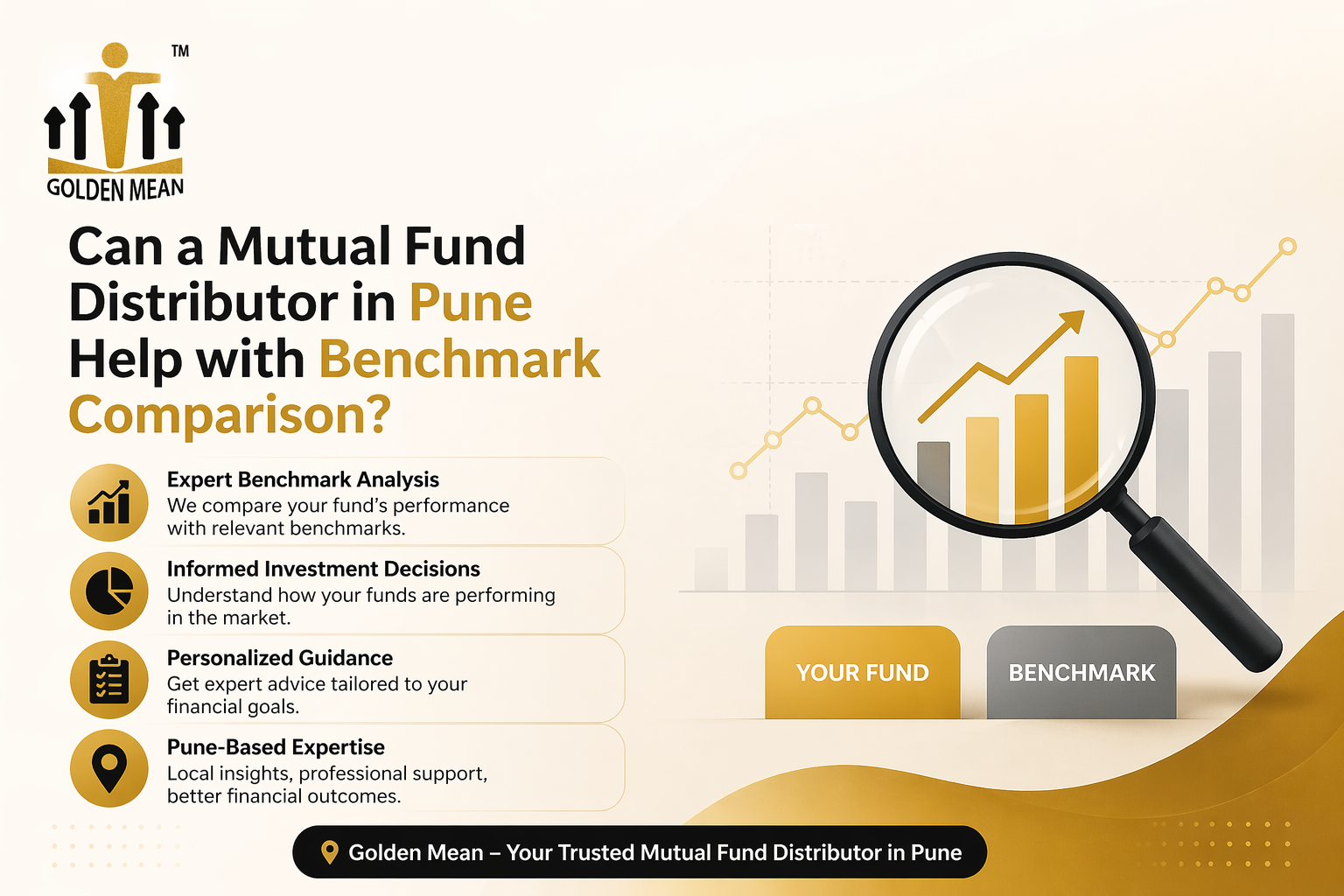 TM
GOLDEN MEAN

Can a Mutual Fund Distributor in Pune Help with Benchmark Comparison?

Expert Benchmark Analysis
We compare your fund's performance with relevant benchmarks.

Informed Investment Decisions
Understand how your funds are performing in the market.

Personalized Guidance
Get expert advice tailored to your financial goals.

Pune-Based Expertise
Local insights, professional support, better financial outcomes.

YOUR FUND
BENCHMARK

Golden Mean – Your Trusted Mutual Fund Distributor in Pune